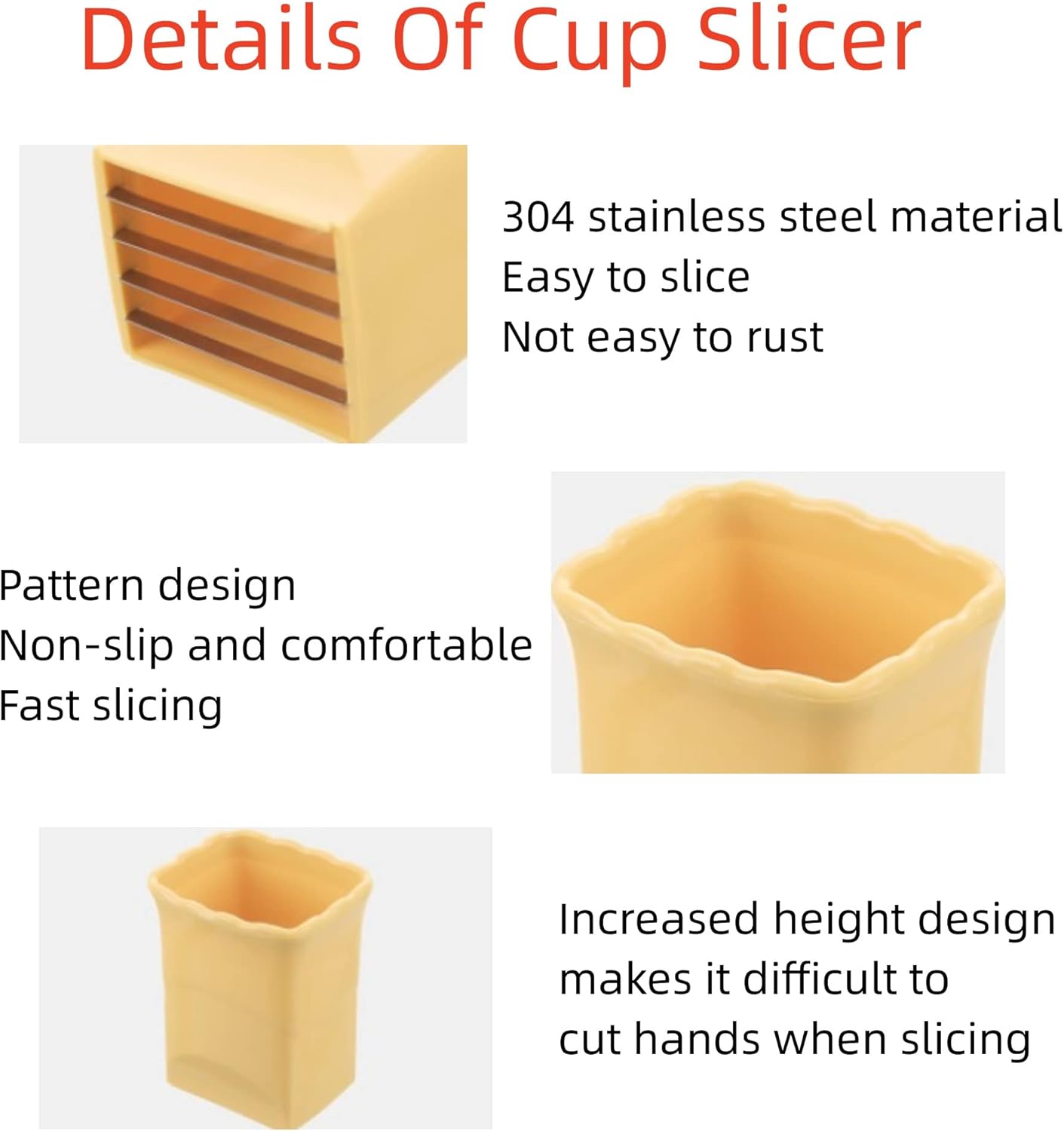 Details Of Cup Slicer

304 stainless steel material
Easy to slice
Not easy to rust

Pattern design
Non-slip and comfortable
Fast slicing

Increased height design makes it difficult to cut hands when slicing